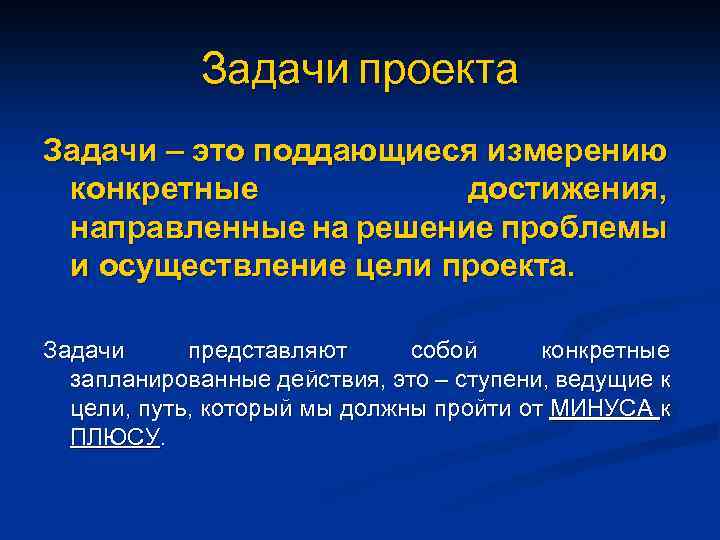 Задачи проекта

Задачи – это поддающиеся измерению конкретные достижения, направленные на решение проблемы и осуществление цели проекта.

Задачи представляют собой конкретные запланированные действия, это – ступени, ведущие к цели, путь, который мы должны пройти от МИНУСА к ПЛЮСУ.